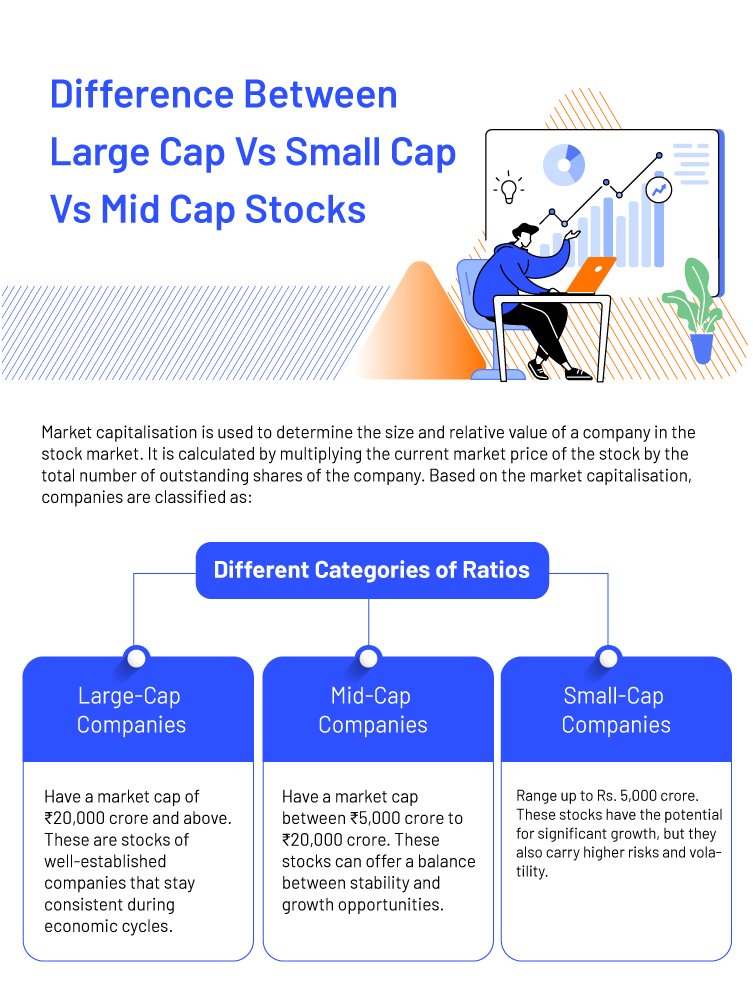 Difference Between Large Cap Vs Small Cap Vs Mid Cap Stocks

Market capitalisation is used to determine the size and relative value of a company in the stock market. It is calculated by multiplying the current market price of the stock by the total number of outstanding shares of the company. Based on the market capitalisation, companies are classified as:

Different Categories of Ratios

Large-Cap Companies

Have a market cap of ₹20,000 crore and above. These are stocks of well-established companies that stay consistent during economic cycles.

Mid-Cap Companies

Have a market cap between ₹5,000 crore to ₹20,000 crore. These stocks can offer a balance between stability and growth opportunities.

Small-Cap Companies

Range up to Rs. 5,000 crore. These stocks have the potential for significant growth, but they also carry higher risks and volatility.